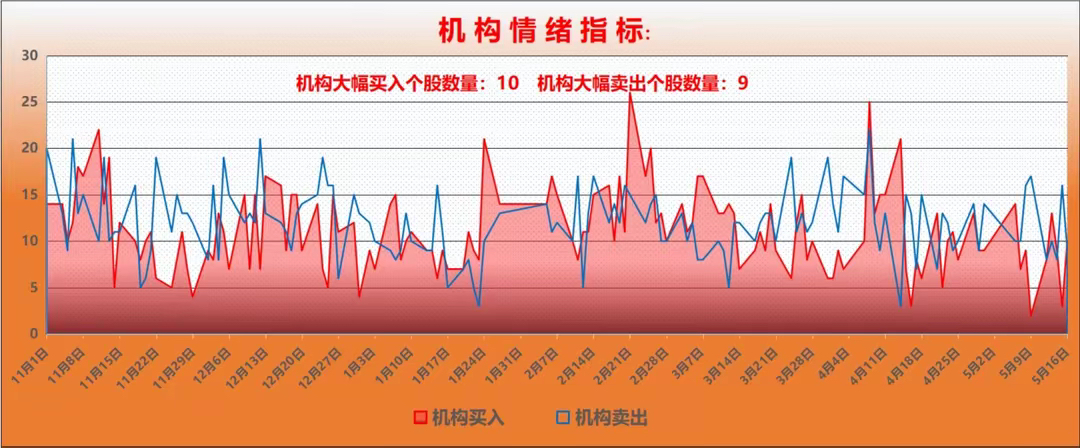 机构情绪指标:

机构大幅买入个股数量：10　机构大幅卖出个股数量：9

30
25
20
15
10
5
0

11月1日
11月8日
11月15日
11月22日
11月29日
12月6日
12月13日
12月20日
12月27日
1月3日
1月10日
1月17日
1月24日
1月31日
2月7日
2月14日
2月21日
2月28日
3月7日
3月14日
3月21日
3月28日
4月4日
4月11日
4月18日
4月25日
5月2日
5月9日
5月16日

机构买入　机构卖出